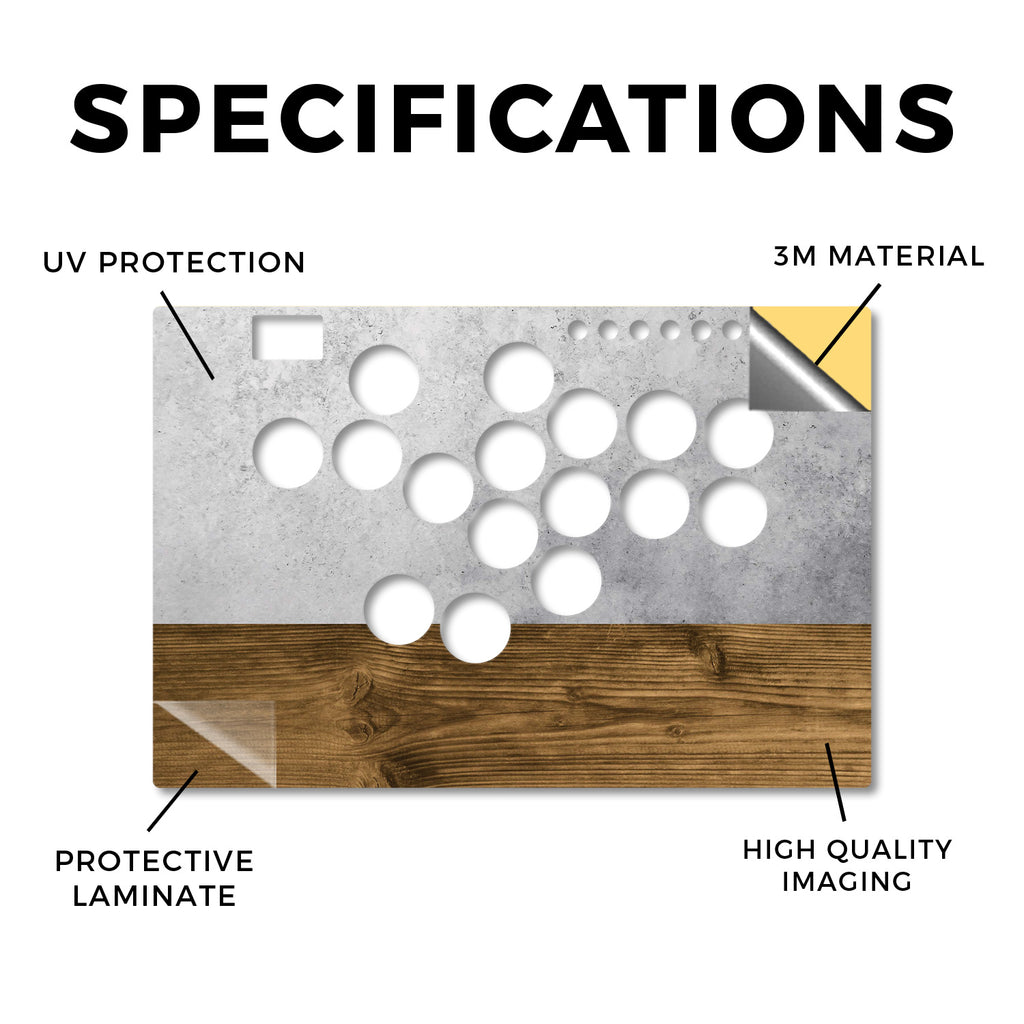 SPECIFICATIONS

UV PROTECTION

3M MATERIAL

PROTECTIVE LAMINATE

HIGH QUALITY IMAGING